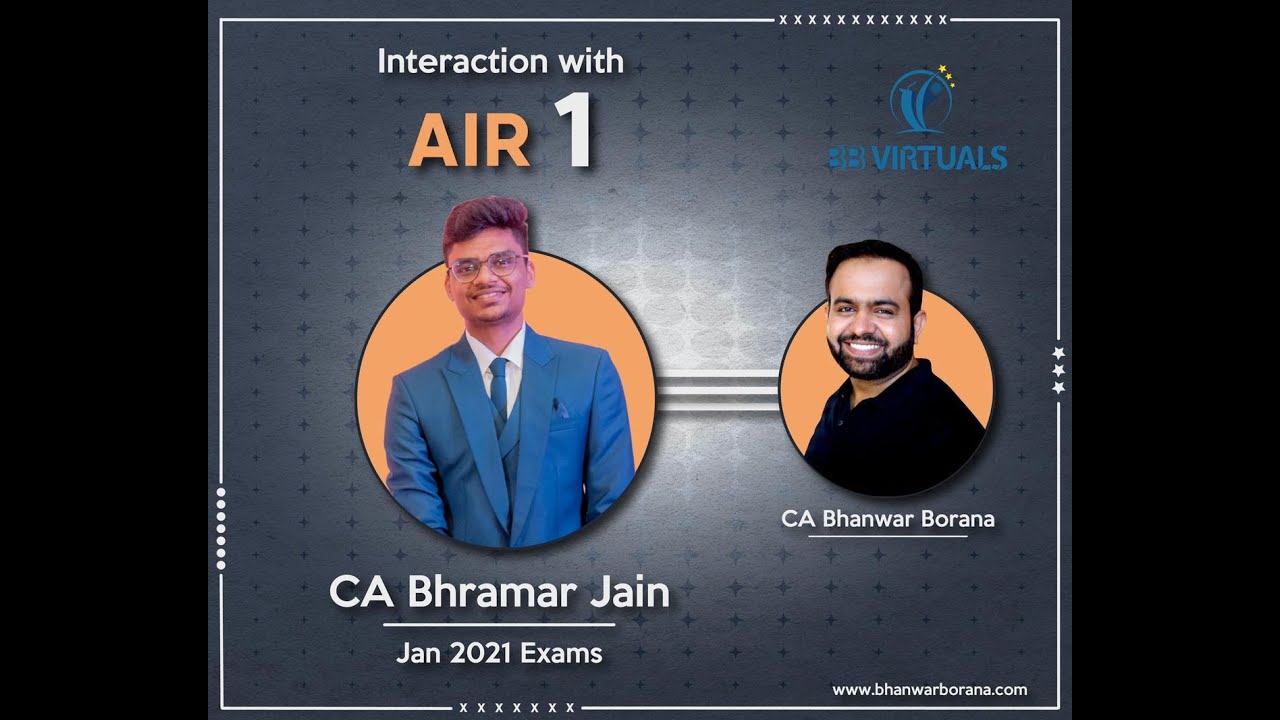 Interaction with
AIR 1

BB VIRTUALS

CA Bhanwar Borana

CA Bhramar Jain

Jan 2021 Exams

www.bhanwarborana.com